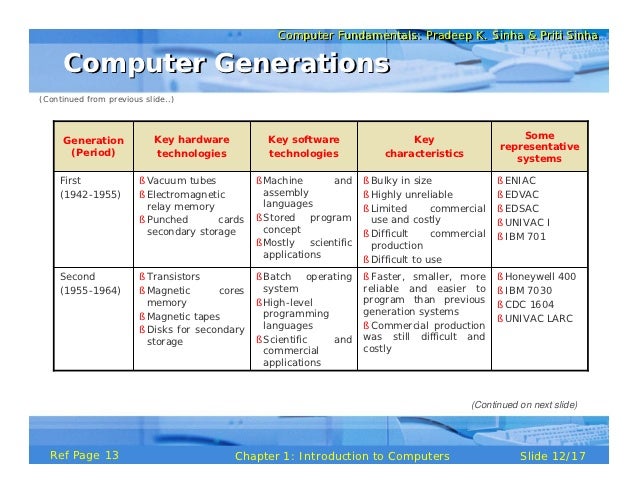 Computer Fundamentals: Pradeep K. Sinha & Priti Sinha

Computer Generations

(Continued from previous slide..)

| Generation (Period) | Key hardware technologies | Key software technologies | Key characteristics | Some representative systems |
|---|---|---|---|---|
| First (1942-1955) | ß Vacuum tubes ß Electromagnetic relay memory ß Punched cards secondary storage | ß Machine and assembly languages ß Stored program concept ß Mostly scientific applications | ß Bulky in size ß Highly unreliable ß Limited commercial use and costly ß Difficult commercial production ß Difficult to use | ß ENIAC ß EDVAC ß EDSAC ß UNIVAC I ß IBM 701 |
| Second (1955-1964) | ß Transistors ß Magnetic cores memory ß Magnetic tapes ß Disks for secondary storage | ß Batch operating system ß High-level programming languages ß Scientific and commercial applications | ß Faster, smaller, more reliable and easier to program than previous generation systems ß Commercial production was still difficult and costly | ß Honeywell 400 ß IBM 7030 ß CDC 1604 ß UNIVAC LARC |

(Continued on next slide)

Ref Page 13 Chapter 1: Introduction to Computers Slide 12/17